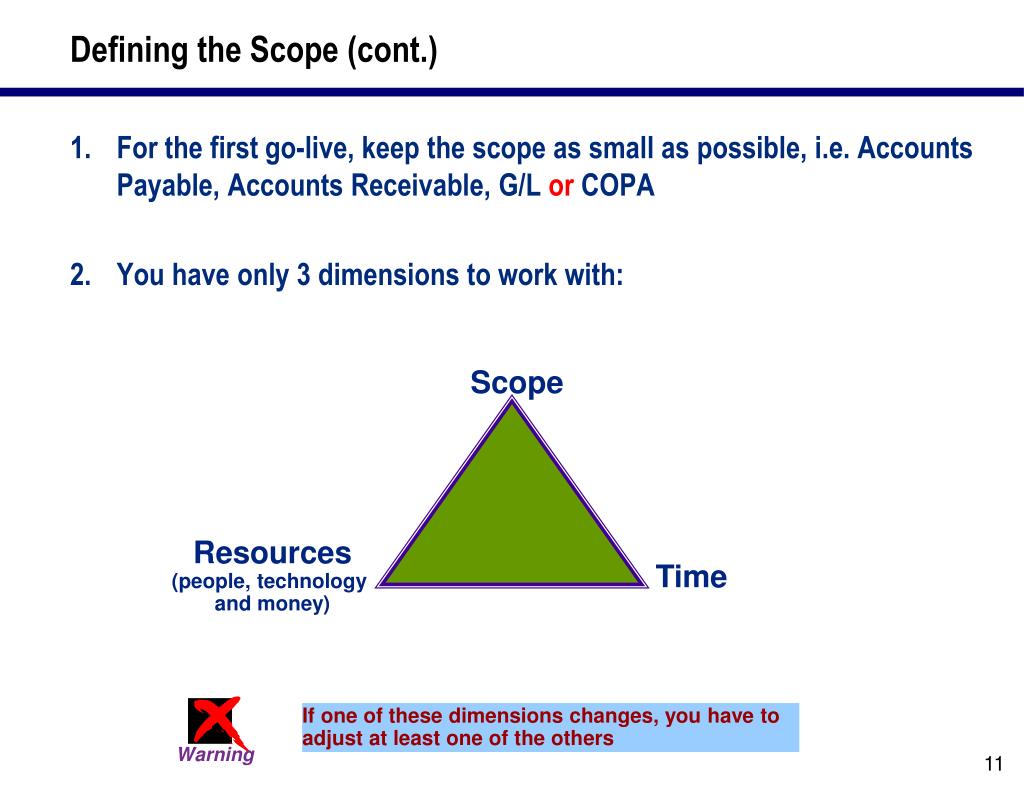 Defining the Scope (cont.)

1. For the first go-live, keep the scope as small as possible, i.e. Accounts Payable, Accounts Receivable, G/L or COPA

2. You have only 3 dimensions to work with:

Scope

Resources
(people, technology and money)

Time

Warning

If one of these dimensions changes, you have to adjust at least one of the others

11